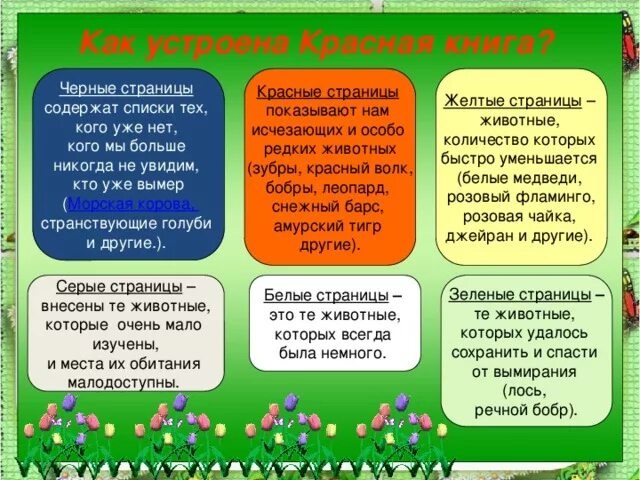 Как устроена Красная книга?

Черные страницы содержат списки тех, кого уже нет, кого мы больше никогда не увидим, кто уже вымер (Морская корова, странствующие голуби и другие.).

Красные страницы показывают нам исчезающих и особо редких животных (зубры, красный волк, бобры, леопард, снежный барс, амурский тигр другие).

Желтые страницы – животные, количество которых быстро уменьшается (белые медведи, розовый фламинго, розовая чайка, джейран и другие).

Серые страницы – внесены те животные, которые очень мало изучены, и места их обитания малодоступны.

Белые страницы – это те животные, которых всегда была немного.

Зеленые страницы – те животные, которых удалось сохранить и спасти от вымирания (лось, речной бобр).